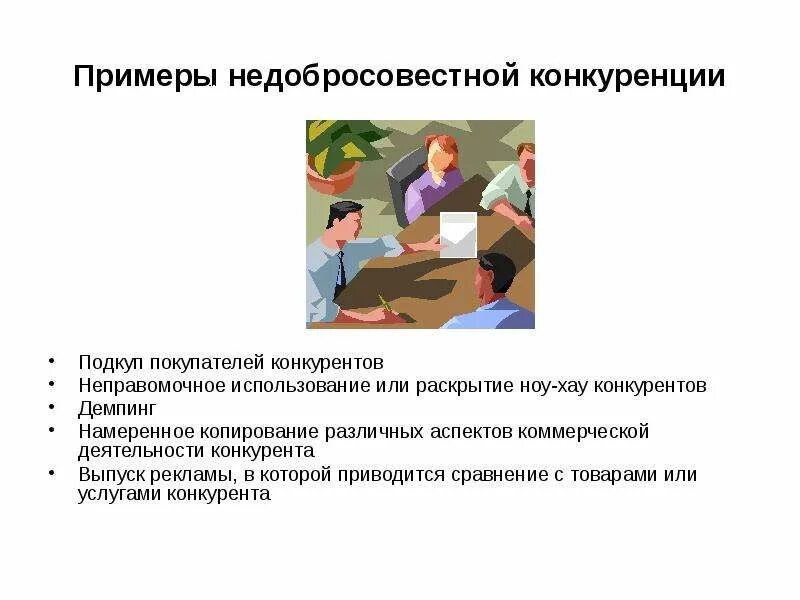 Примеры недобросовестной конкуренции

• Подкуп покупателей конкурентов
• Неправомочное использование или раскрытие ноу-хау конкурентов
• Демпинг
• Намеренное копирование различных аспектов коммерческой деятельности конкурента
• Выпуск рекламы, в которой приводится сравнение с товарами или услугами конкурента